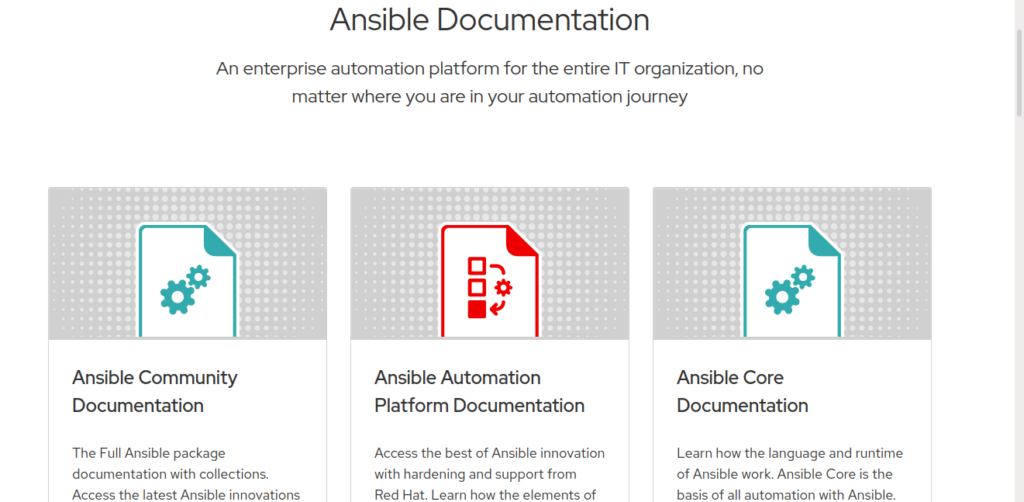 Ansible Documentation

An enterprise automation platform for the entire IT organization, no matter where you are in your automation journey

Ansible Community Documentation

The Full Ansible package documentation with collections. Access the latest Ansible innovations

Ansible Automation Platform Documentation

Access the best of Ansible innovation with hardening and support from Red Hat. Learn how the elements of

Ansible Core Documentation

Learn how the language and runtime of Ansible work. Ansible Core is the basis of all automation with Ansible.